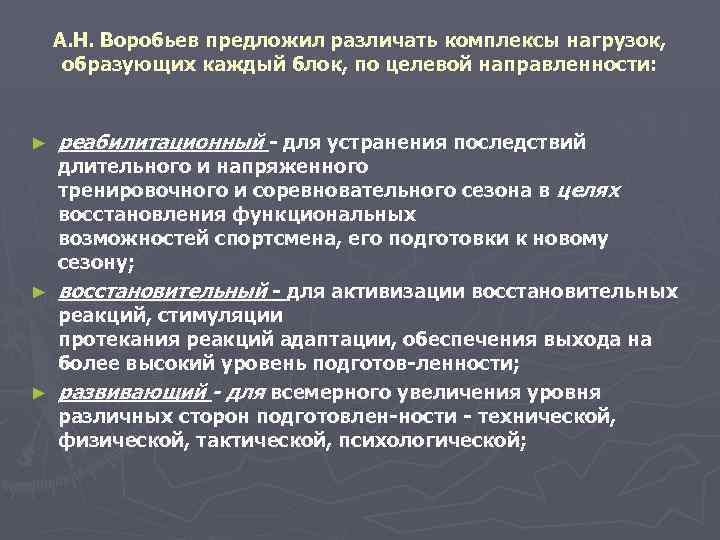 А.Н. Воробьев предложил различать комплексы нагрузок, образующих каждый блок, по целевой направленности:

► реабилитационный - для устранения последствий длительного и напряженного тренировочного и соревновательного сезона в целях восстановления функциональных возможностей спортсмена, его подготовки к новому сезону;

► восстановительный - для активизации восстановительных реакций, стимуляции протекания реакций адаптации, обеспечения выхода на более высокий уровень подготов-ленности;

► развивающий - для всемерного увеличения уровня различных сторон подготовлен-ности - технической, физической, тактической, психологической;